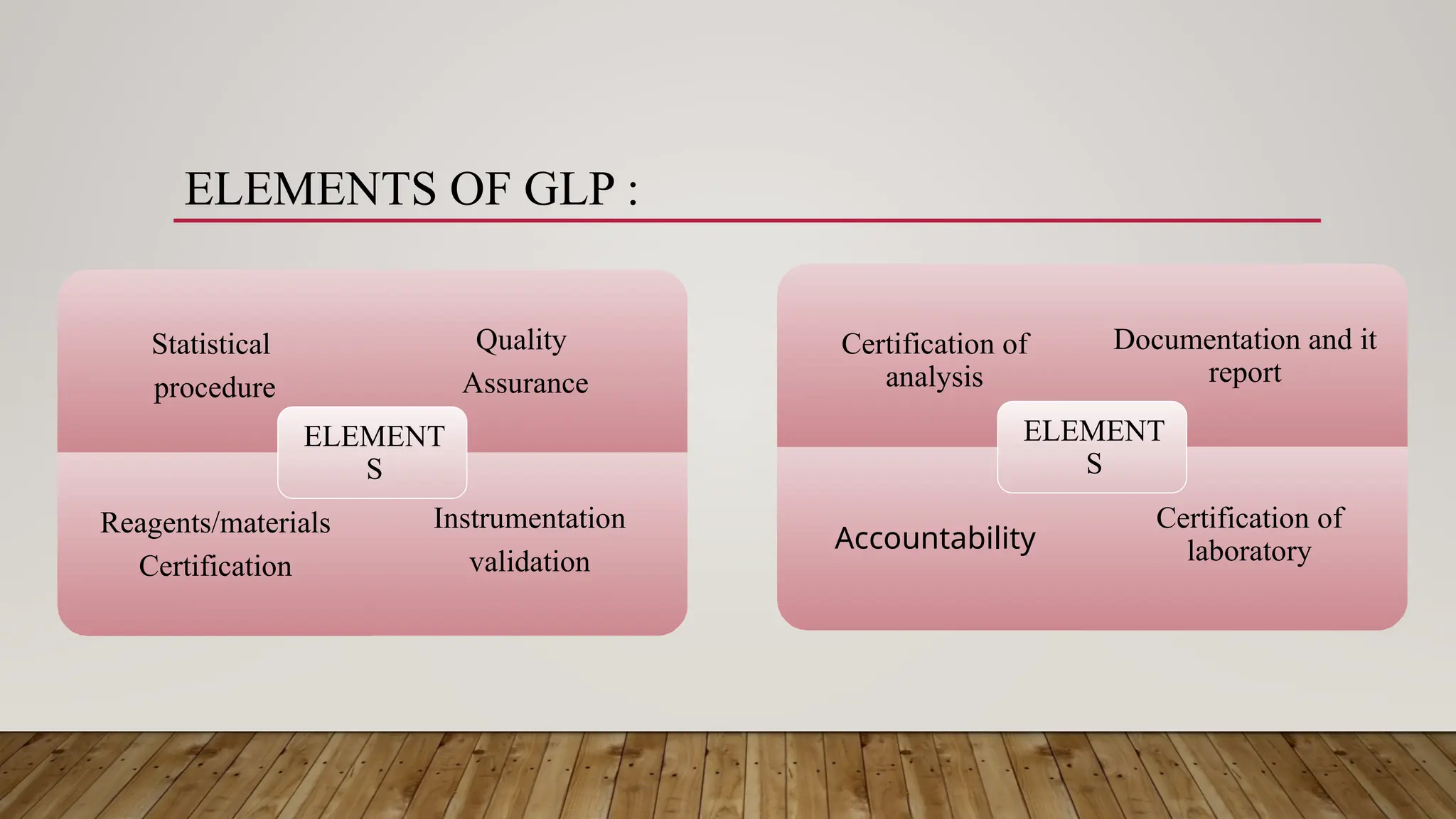 ELEMENTS OF GLP :

Statistical procedure

Quality Assurance

ELEMENT S

Reagents/materials Certification

Instrumentation validation

Certification of analysis

Documentation and it report

ELEMENT S

Accountability

Certification of laboratory